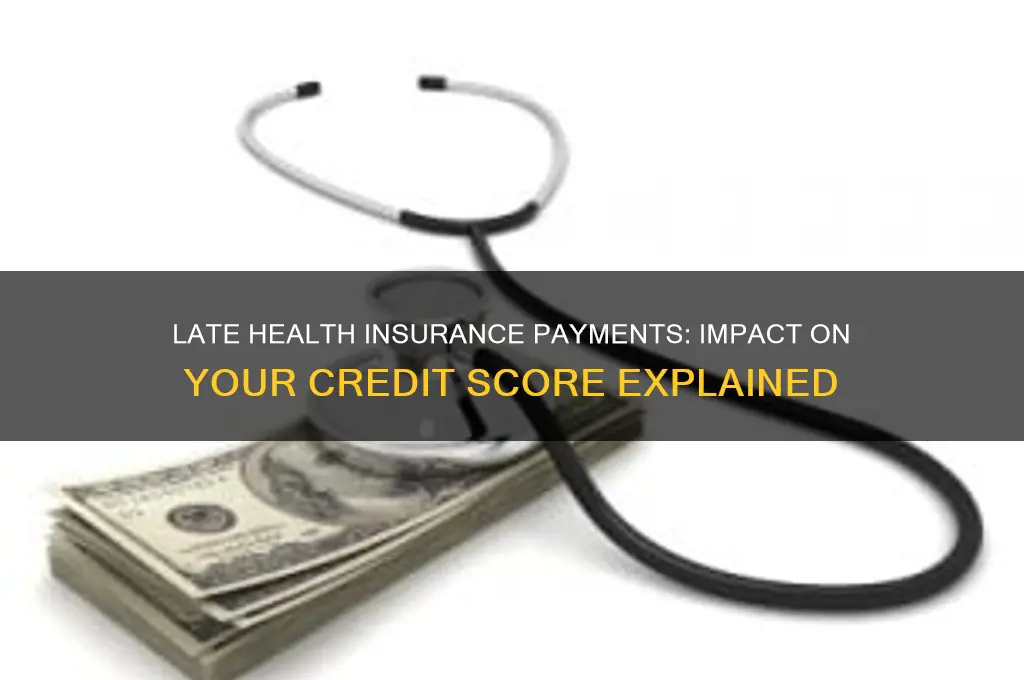 LATE HEALTH INSURANCE PAYMENTS: IMPACT ON YOUR CREDIT SCORE EXPLAINED